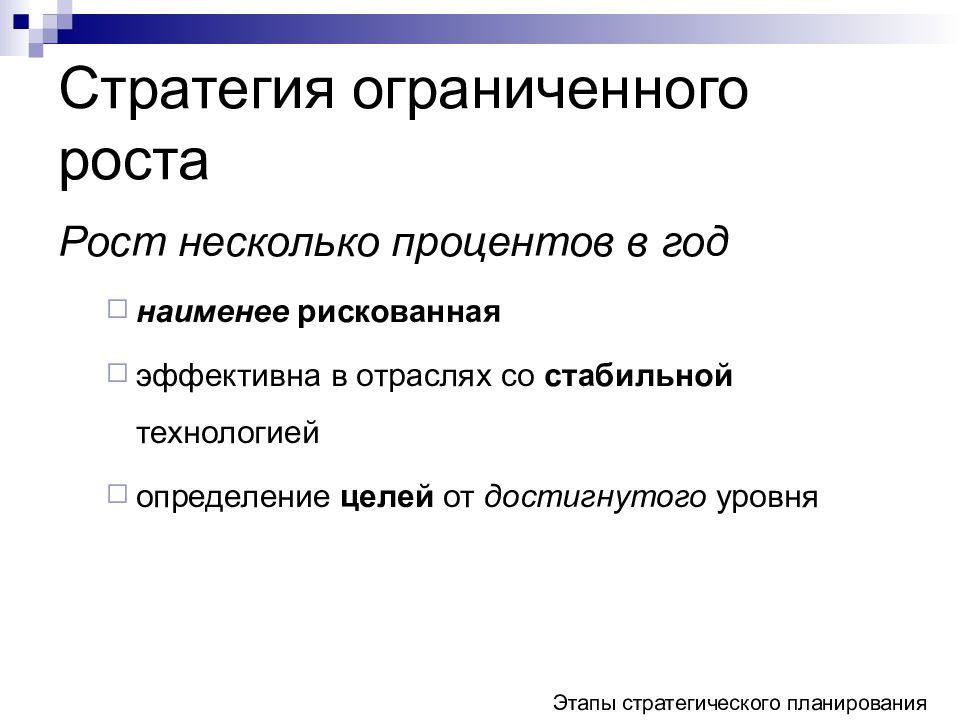 Стратегия ограниченного роста

Рост несколько процентов в год

□ наименее рискованная

□ эффективна в отраслях со стабильной технологией

□ определение целей от достигнутого уровня

Этапы стратегического планирования